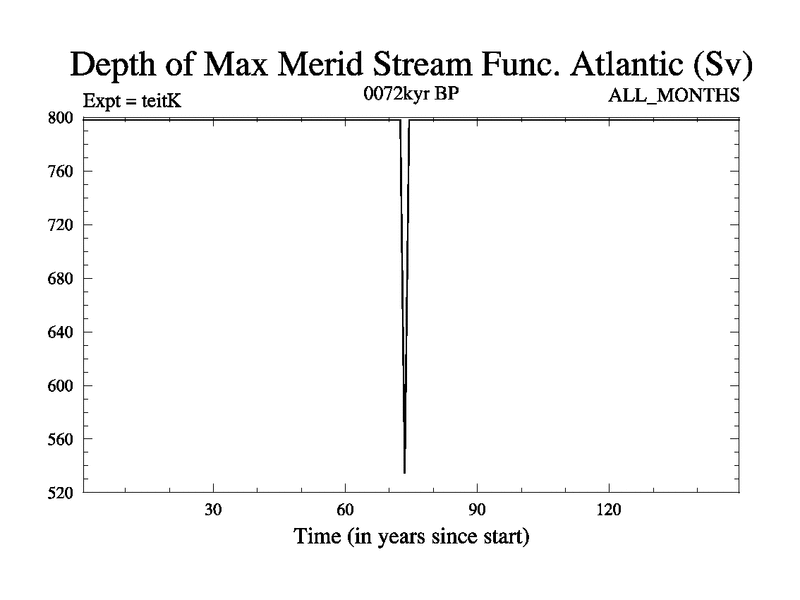 Depth of Max Merid Stream Func. Atlantic (Sv)

Expt = teitK

0072kyr BP

ALL_MONTHS

800
760
720
680
640
600
560
520

30
60
90
120

Time (in years since start)